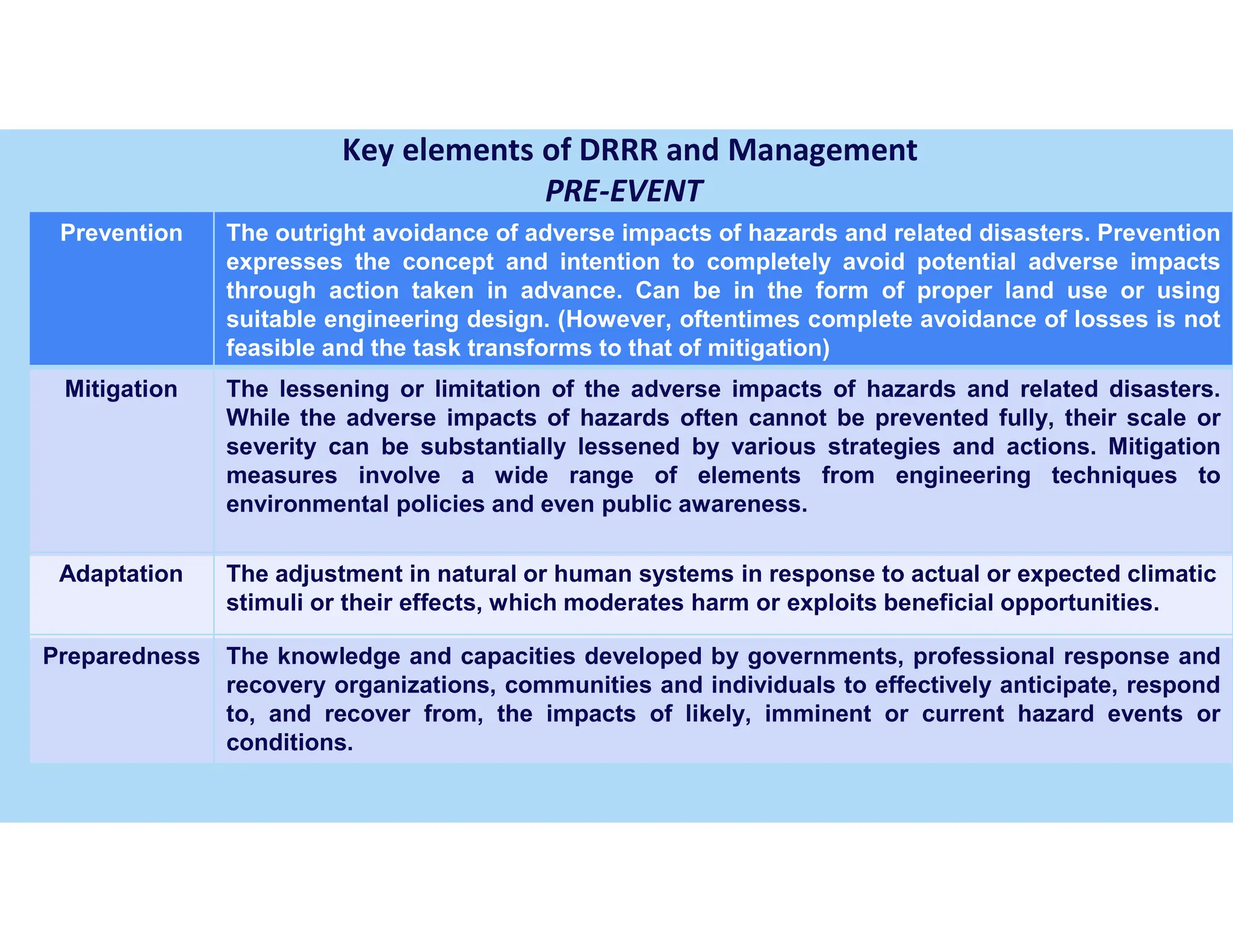 Key elements of DRRR and Management
PRE-EVENT

| | |
|---|---|
| Prevention | The outright avoidance of adverse impacts of hazards and related disasters. Prevention expresses the concept and intention to completely avoid potential adverse impacts through action taken in advance. Can be in the form of proper land use or using suitable engineering design. (However, oftentimes complete avoidance of losses is not feasible and the task transforms to that of mitigation) |
| Mitigation | The lessening or limitation of the adverse impacts of hazards and related disasters. While the adverse impacts of hazards often cannot be prevented fully, their scale or severity can be substantially lessened by various strategies and actions. Mitigation measures involve a wide range of elements from engineering techniques to environmental policies and even public awareness. |
| Adaptation | The adjustment in natural or human systems in response to actual or expected climatic stimuli or their effects, which moderates harm or exploits beneficial opportunities. |
| Preparedness | The knowledge and capacities developed by governments, professional response and recovery organizations, communities and individuals to effectively anticipate, respond to, and recover from, the impacts of likely, imminent or current hazard events or conditions. |